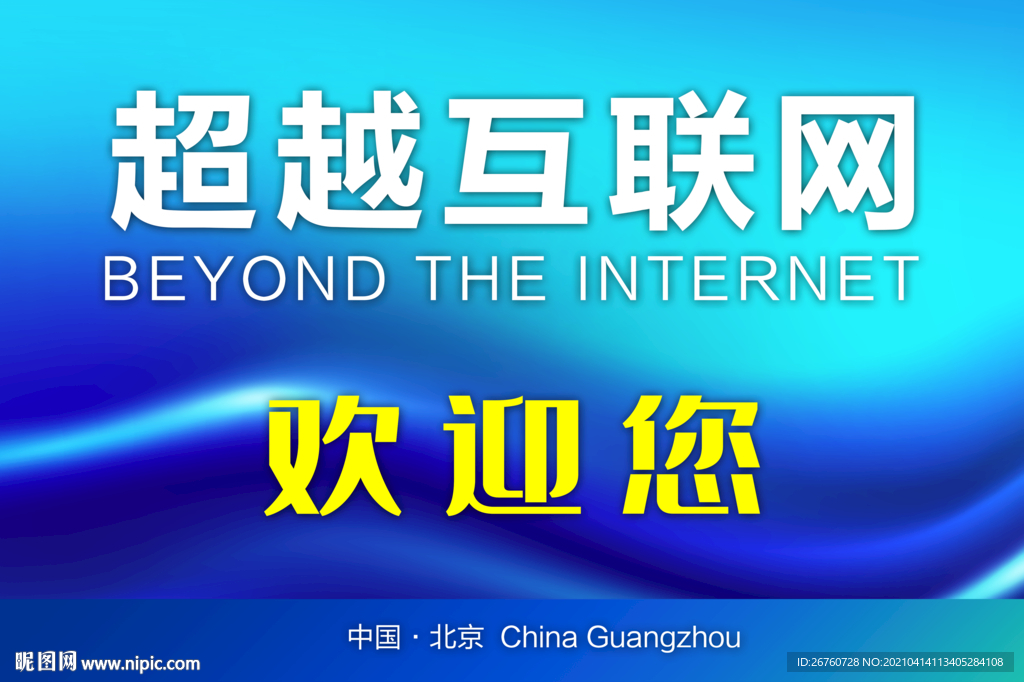 超越互联网
BEYOND THE INTERNET

欢迎您

中国 · 北京 China Guangzhou

昵图网 www.nipic.com

ID:26760728 NO:20210414113405284108